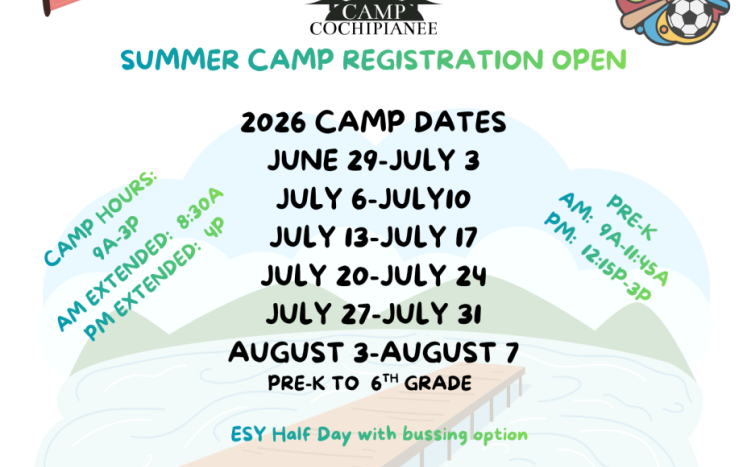 CAMP
COCHIPIANEE

SUMMER CAMP REGISTRATION OPEN

2026 CAMP DATES
JUNE 29-JULY 3
JULY 6-JULY10
JULY 13-JULY 17
JULY 20-JULY 24
JULY 27-JULY 31
AUGUST 3-AUGUST 7
PRE-K TO $6^{TH}$ GRADE

CAMP HOURS:
9A-3P
AM EXTENDED: 8:30A
PM EXTENDED: 4P

PRE-K
AM: 9A-11:45A
PM: 12:15P-3P

ESY Half Day with bussing option